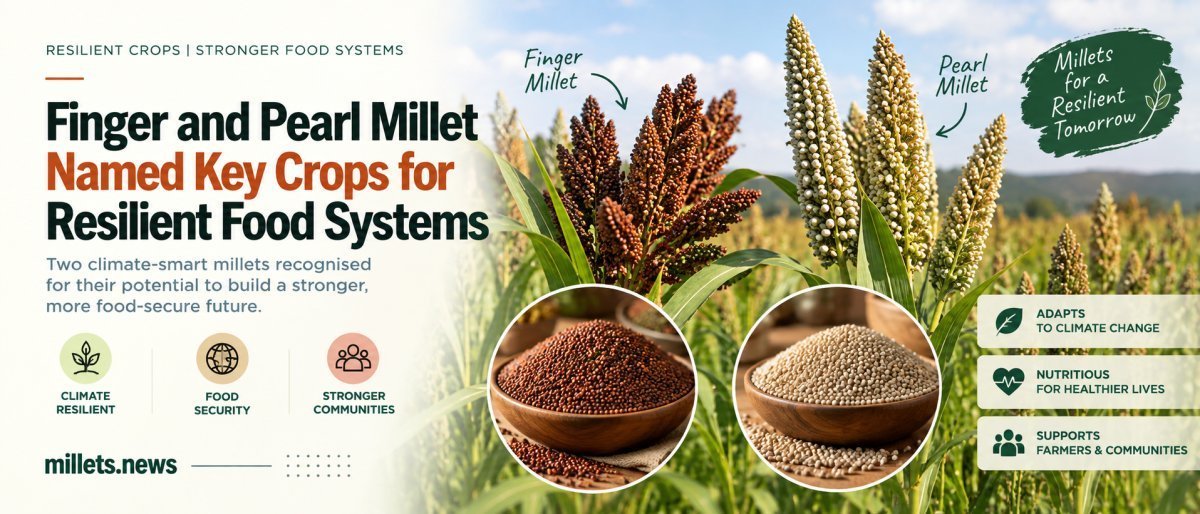 RESILIENT CROPS | STRONGER FOOD SYSTEMS

Finger and Pearl Millet Named Key Crops for Resilient Food Systems

Two climate-smart millets recognised for their potential to build a stronger, more food-secure future.

CLIMATE RESILIENT

FOOD SECURITY

STRONGER COMMUNITIES

millets.news

Finger Millet

Pearl Millet

Millets for a Resilient Tomorrow

ADAPTS TO CLIMATE CHANGE

NUTRITIOUS FOR HEALTHIER LIVES

SUPPORTS FARMERS & COMMUNITIES